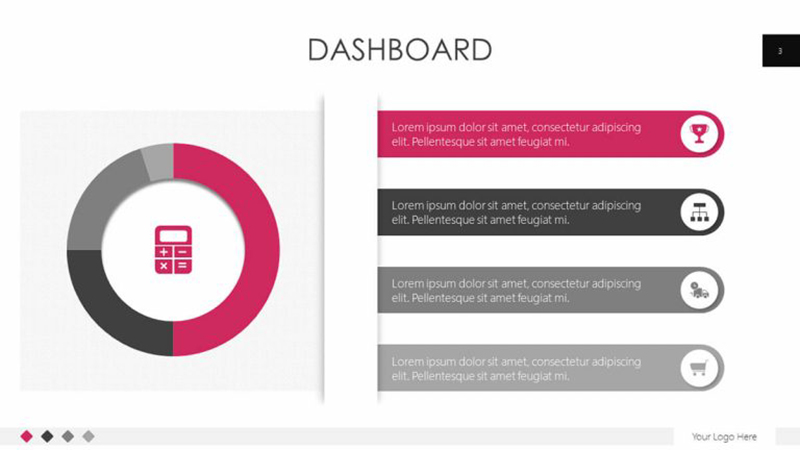 DASHBOARD

3

Lorem ipsum dolor sit amet, consectetur adipiscing elit. Pellentesque sit amet feugiat mi.

Lorem ipsum dolor sit amet, consectetur adipiscing elit. Pellentesque sit amet feugiat mi.

Lorem ipsum dolor sit amet, consectetur adipiscing elit. Pellentesque sit amet feugiat mi.

Lorem ipsum dolor sit amet, consectetur adipiscing elit. Pellentesque sit amet feugiat mi.

Your Logo Here